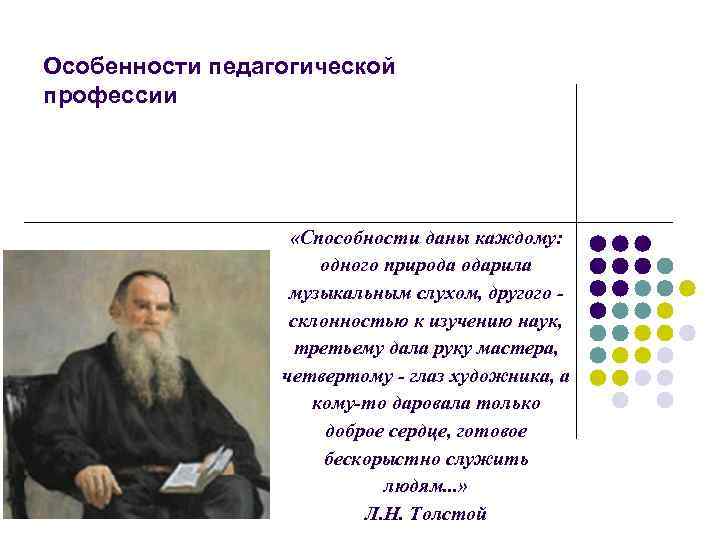 Особенности педагогической профессии

«Способности даны каждому: одного природа одарила музыкальным слухом, другого - склонностью к изучению наук, третьему дала руку мастера, четвертому - глаз художника, а кому-то даровала только доброе сердце, готовое бескорыстно служить людям...»
Л.Н. Толстой